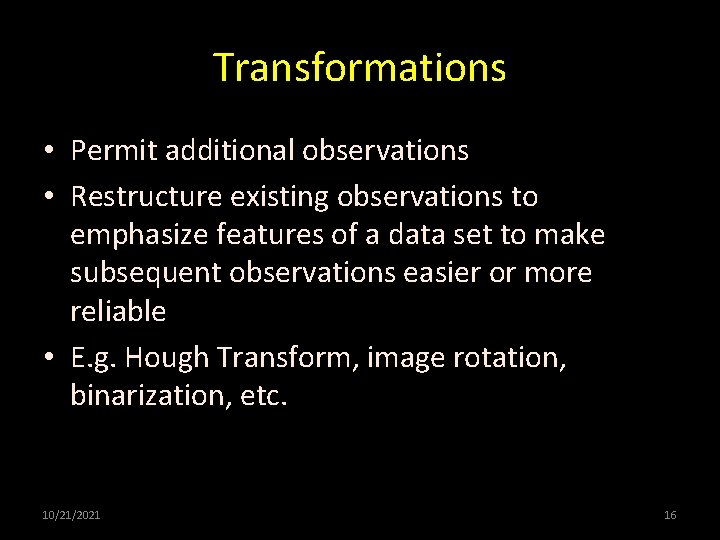 Transformations

• Permit additional observations
• Restructure existing observations to emphasize features of a data set to make subsequent observations easier or more reliable
• E.g. Hough Transform, image rotation, binarization, etc.

10/21/2021

16